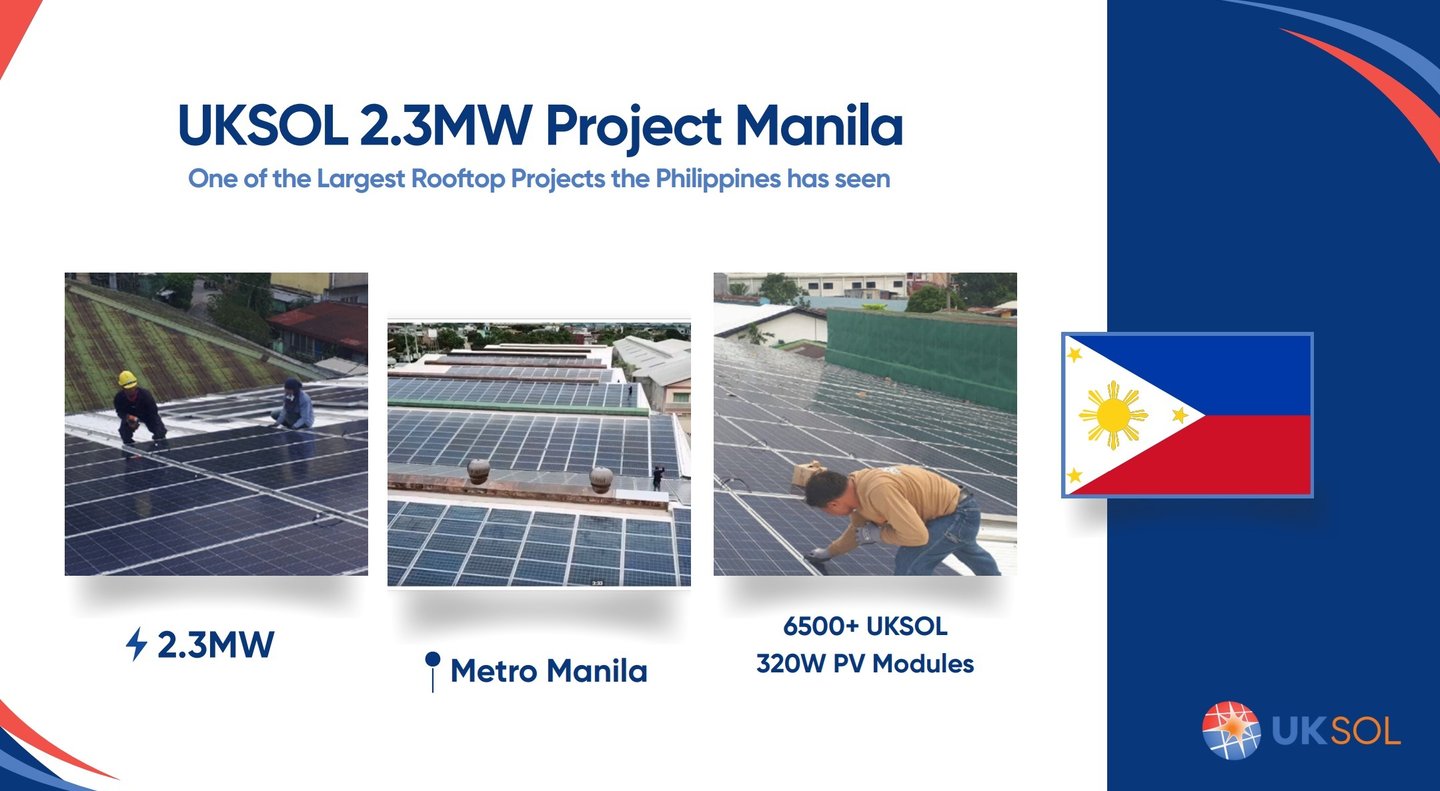 UKSOL 2.3MW Project Manila

One of the Largest Rooftop Projects the Philippines has seen

2.3MW

Metro Manila

6500+ UKSOL 320W PV Modules

UKSOL